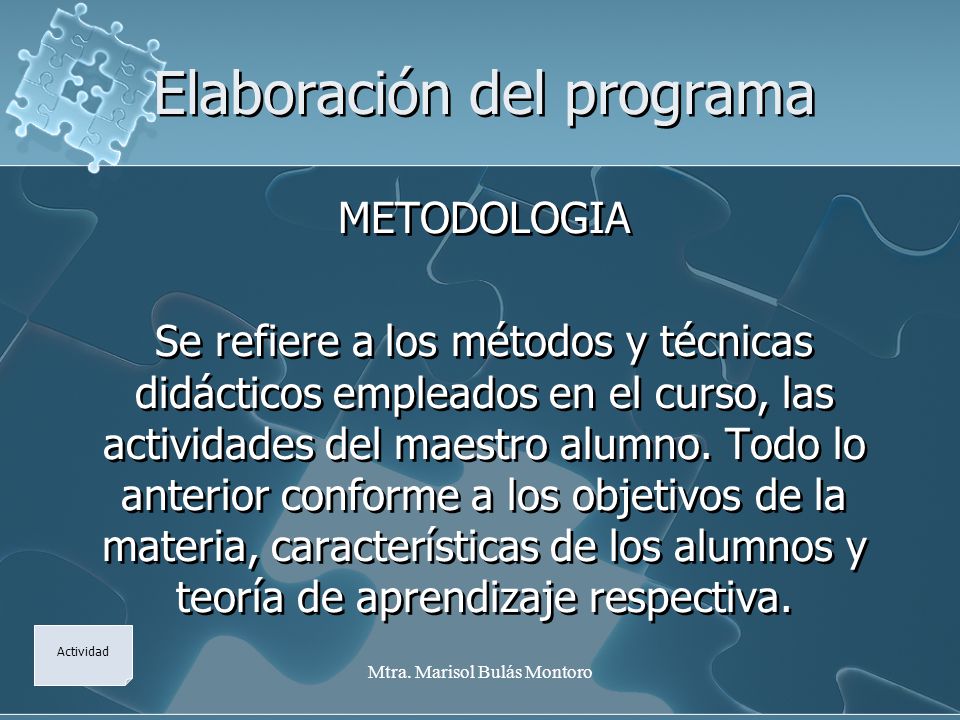 Elaboración del programa

METODOLOGIA

Se refiere a los métodos y técnicas didácticos empleados en el curso, las actividades del maestro alumno. Todo lo anterior conforme a los objetivos de la materia, características de los alumnos y teoría de aprendizaje respectiva.

Actividad

Mtra. Marisol Bulás Montoro